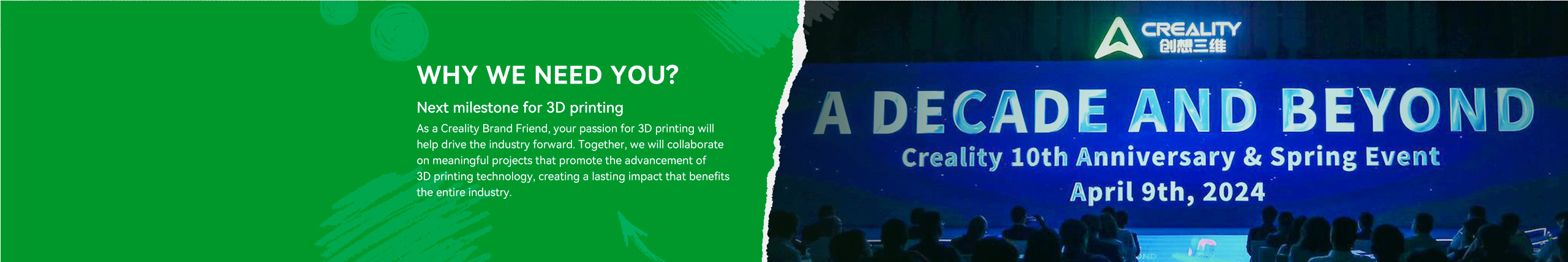 WHY WE NEED YOU?

Next milestone for 3D printing

As a Creality Brand Friend, your passion for 3D printing will help drive the industry forward. Together, we will collaborate on meaningful projects that promote the advancement of 3D printing technology, creating a lasting impact that benefits the entire industry.

CREALITY
创想三维

A DECADE AND BEYOND
Creality 10th Anniversary & Spring Event
April 9th, 2024